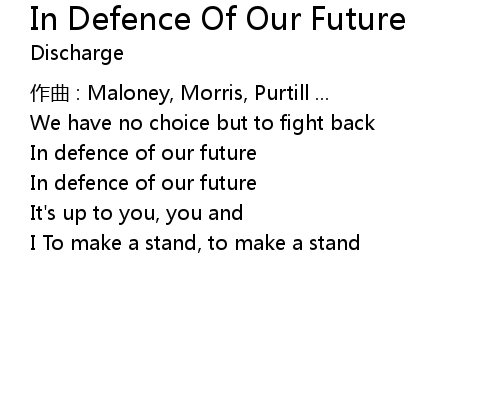 In Defence Of Our Future
Discharge

作曲 : Maloney, Morris, Purtill ...
We have no choice but to fight back
In defence of our future
In defence of our future
It's up to you, you and
I To make a stand, to make a stand